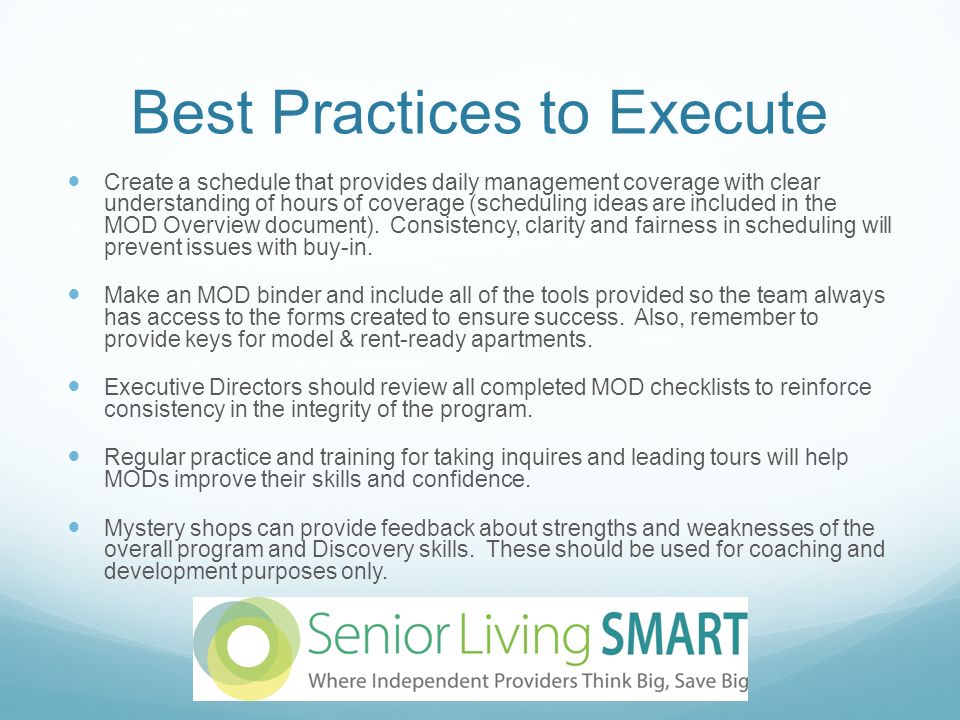 Best Practices to Execute

- Create a schedule that provides daily management coverage with clear understanding of hours of coverage (scheduling ideas are included in the MOD Overview document). Consistency, clarity and fairness in scheduling will prevent issues with buy-in.

- Make an MOD binder and include all of the tools provided so the team always has access to the forms created to ensure success. Also, remember to provide keys for model & rent-ready apartments.

- Executive Directors should review all completed MOD checklists to reinforce consistency in the integrity of the program.

- Regular practice and training for taking inquires and leading tours will help MODs improve their skills and confidence.

- Mystery shops can provide feedback about strengths and weaknesses of the overall program and Discovery skills. These should be used for coaching and development purposes only.

Senior Living SMART
Where Independent Providers Think Big, Save Big